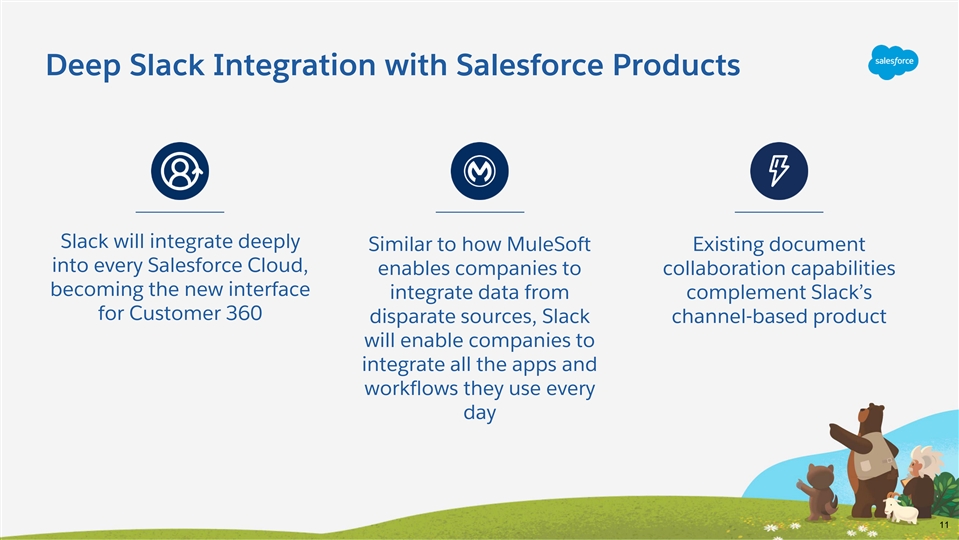 Deep Slack Integration with Salesforce Products

salesforce

Slack will integrate deeply into every Salesforce Cloud, becoming the new interface for Customer 360

Similar to how MuleSoft enables companies to integrate data from disparate sources, Slack will enable companies to integrate all the apps and workflows they use every day

Existing document collaboration capabilities complement Slack's channel-based product

11